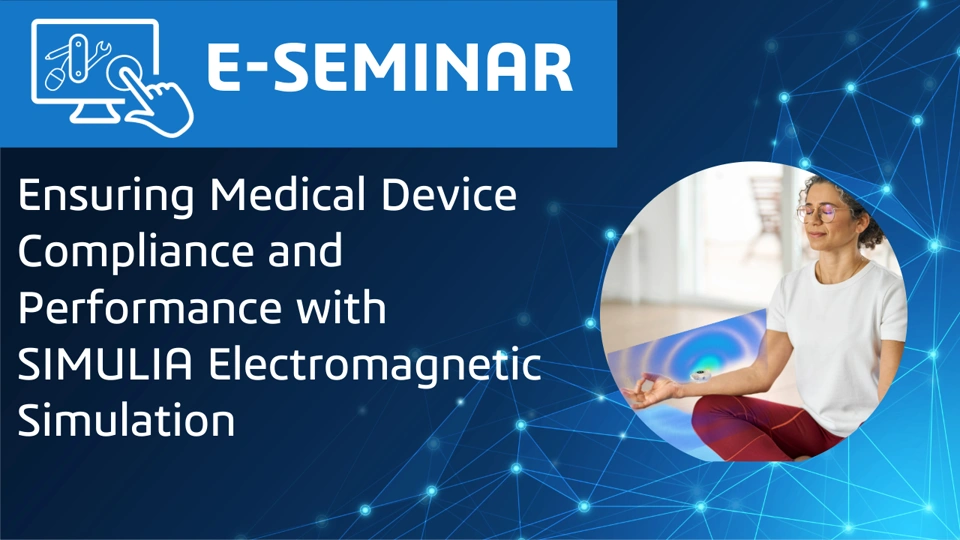 E-SEMINAR

Ensuring Medical Device Compliance and Performance with SIMULIA Electromagnetic Simulation